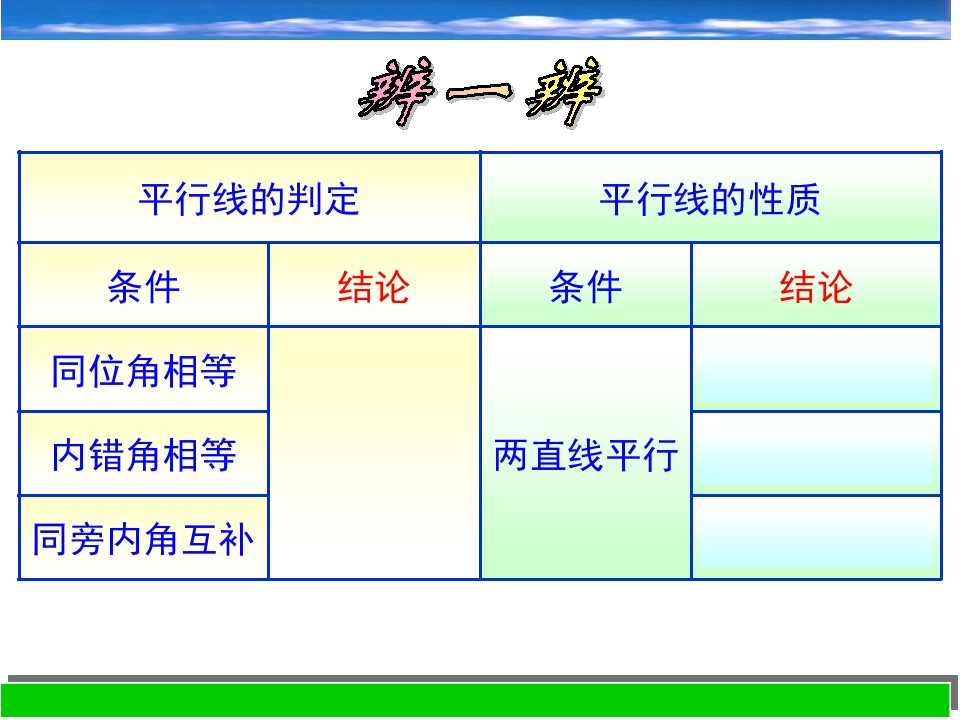 辨一辨

| 平行线的判定 | | 平行线的性质 | |
|---|---|---|---|
| 条件 | 结论 | 条件 | 结论 |
| 同位角相等 | | 两直线平行 | |
| 内错角相等 | | | |
| 同旁内角互补 | | | |